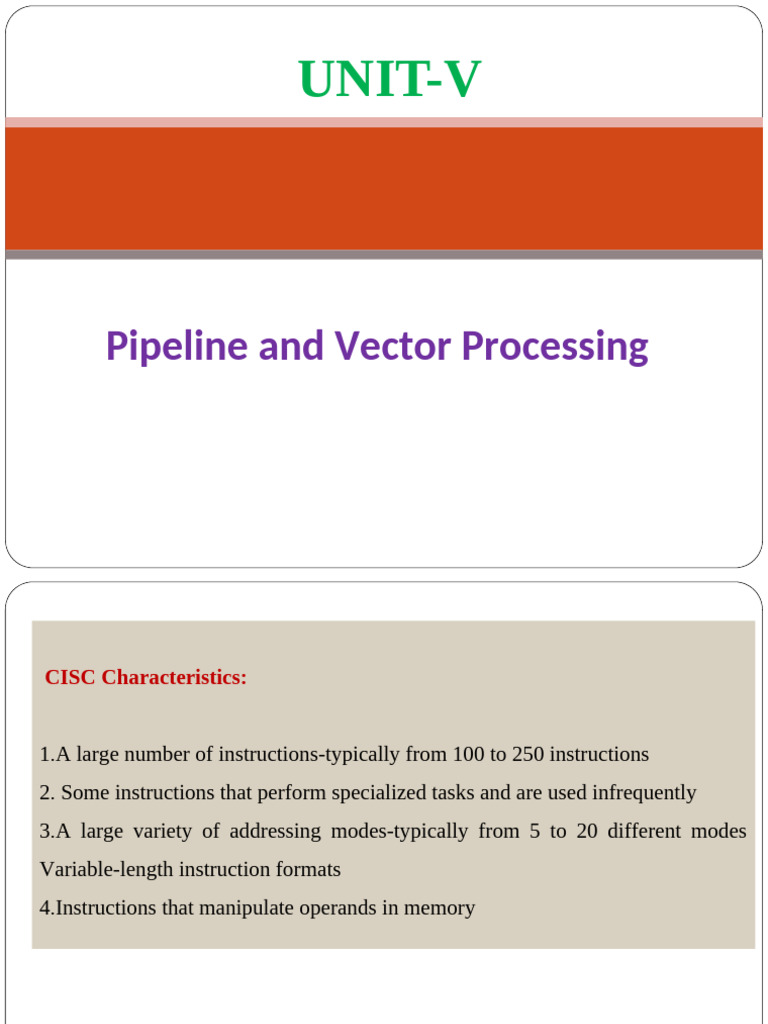 UNIT-V

Pipeline and Vector Processing

CISC Characteristics:

1.A large number of instructions-typically from 100 to 250 instructions

2. Some instructions that perform specialized tasks and are used infrequently

3.A large variety of addressing modes-typically from 5 to 20 different modes Variable-length instruction formats

4.Instructions that manipulate operands in memory